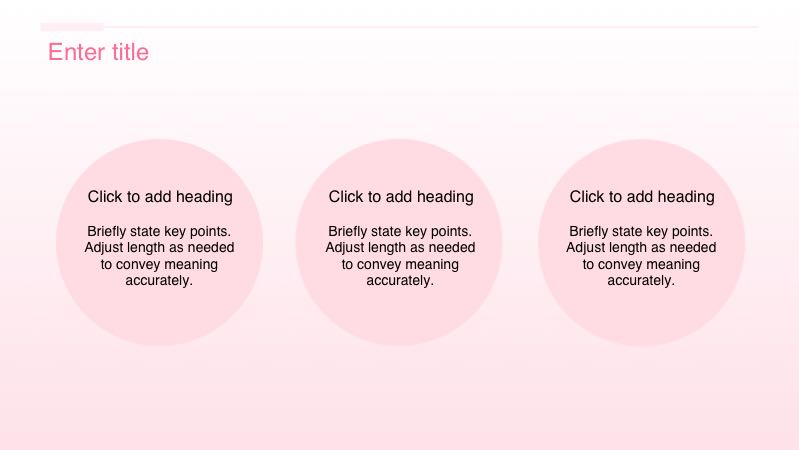 Enter title

Click to add heading

Briefly state key points. Adjust length as needed to convey meaning accurately.

Click to add heading

Briefly state key points. Adjust length as needed to convey meaning accurately.

Click to add heading

Briefly state key points. Adjust length as needed to convey meaning accurately.